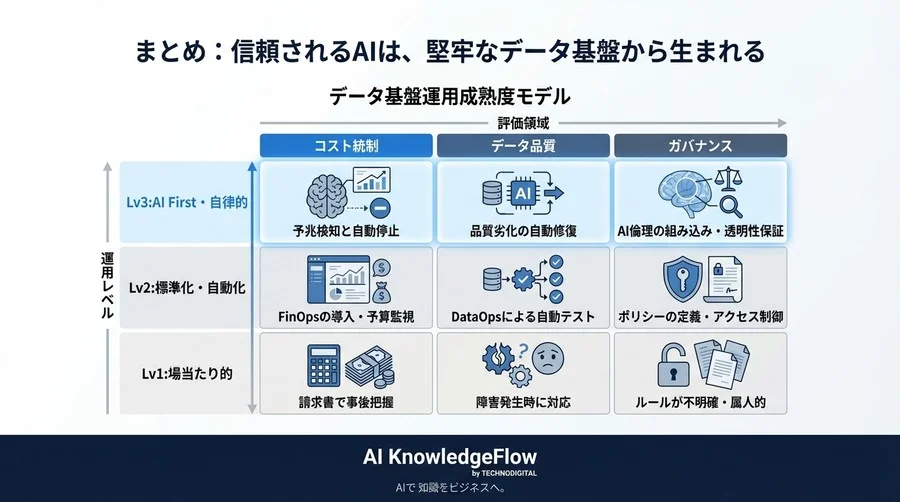 まとめ：信頼されるAIは、堅牢なデータ基盤から生まれる

データ基盤運用成熟度モデル

評価領域

運用レベル

| | コスト統制 | データ品質 | ガバナンス |
|---|---|---|---|
| Lv3:AI First・自律的 | 予兆検知と自動停止 | 品質劣化の自動修復 | AI倫理の組み込み・透明性保証 |
| Lv2:標準化・自動化 | FinOpsの導入・予算監視 | DataOpsによる自動テスト | ポリシーの定義・アクセス制御 |
| Lv1:場当たり的 | 請求書で事後把握 | 障害発生時に対応 | ルールが不明確・属人的 |

AI

AI KnowledgeFlow
by TECHNODIGITAL
AIで 知識をビジネスへ。